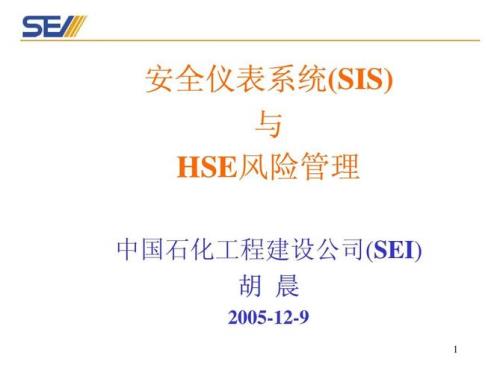 SEI

安全仪表系统(SIS)
与
HSE风险管理

中国石化工程建设公司(SEI)
胡 晨
2005-12-9

1